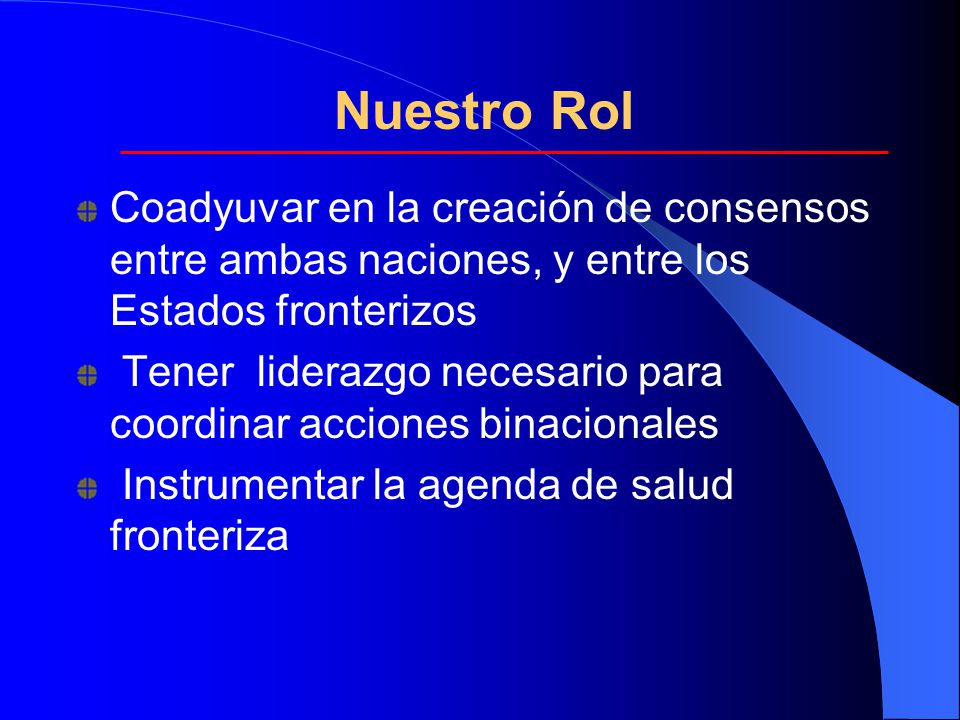 Nuestro Rol

Coadyuvar en la creación de consensos entre ambas naciones, y entre los Estados fronterizos

Tener liderazgo necesario para coordinar acciones binacionales

Instrumentar la agenda de salud fronteriza